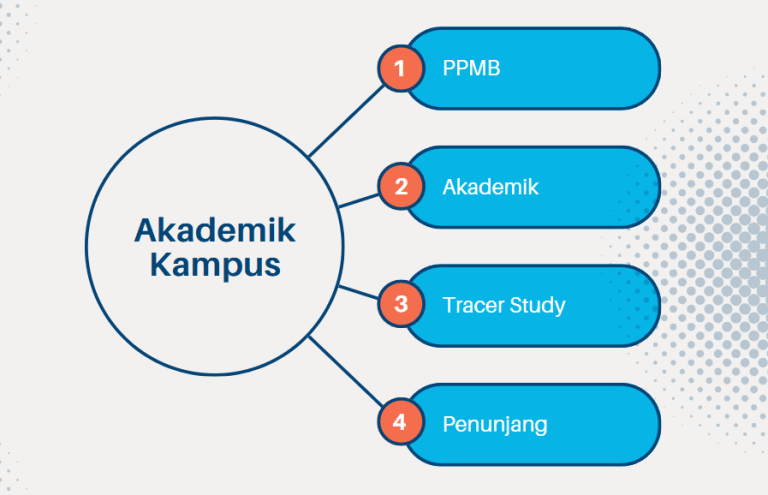 Akademik Kampus

1 PPMB

2 Akademik

3 Tracer Study

4 Penunjang